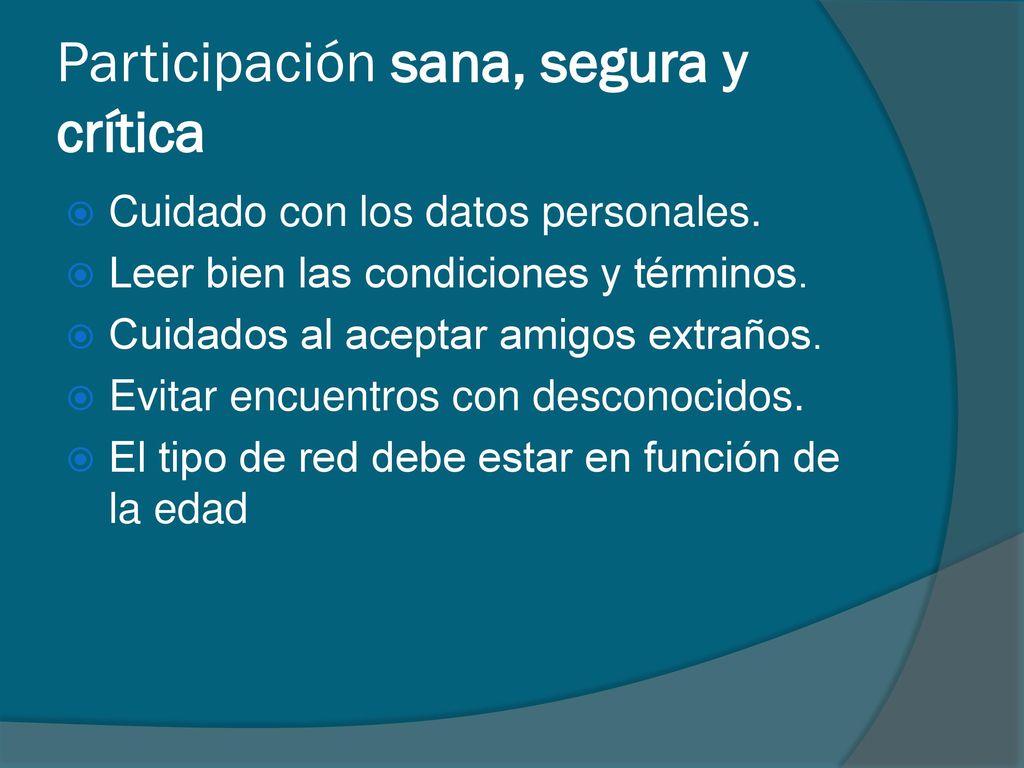 Participación sana, segura y crítica

Cuidado con los datos personales.
Leer bien las condiciones y términos.
Cuidados al aceptar amigos extraños.
Evitar encuentros con desconocidos.
El tipo de red debe estar en función de la edad